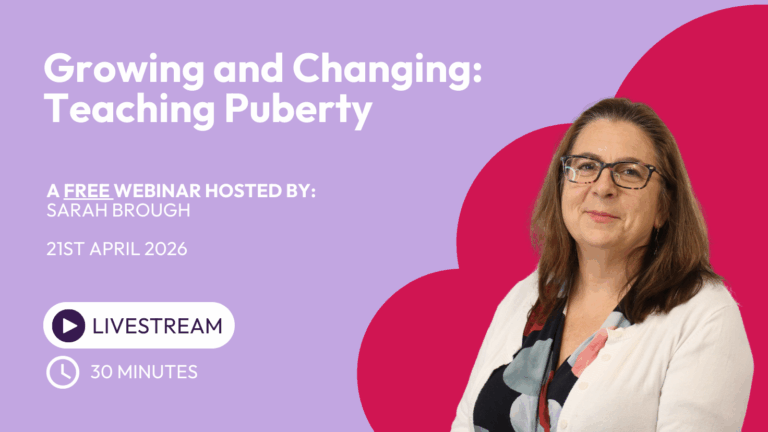 Growing and Changing: Teaching Puberty

A FREE WEBINAR HOSTED BY:
SARAH BROUGH

21ST APRIL 2026

LIVESTREAM

30 MINUTES